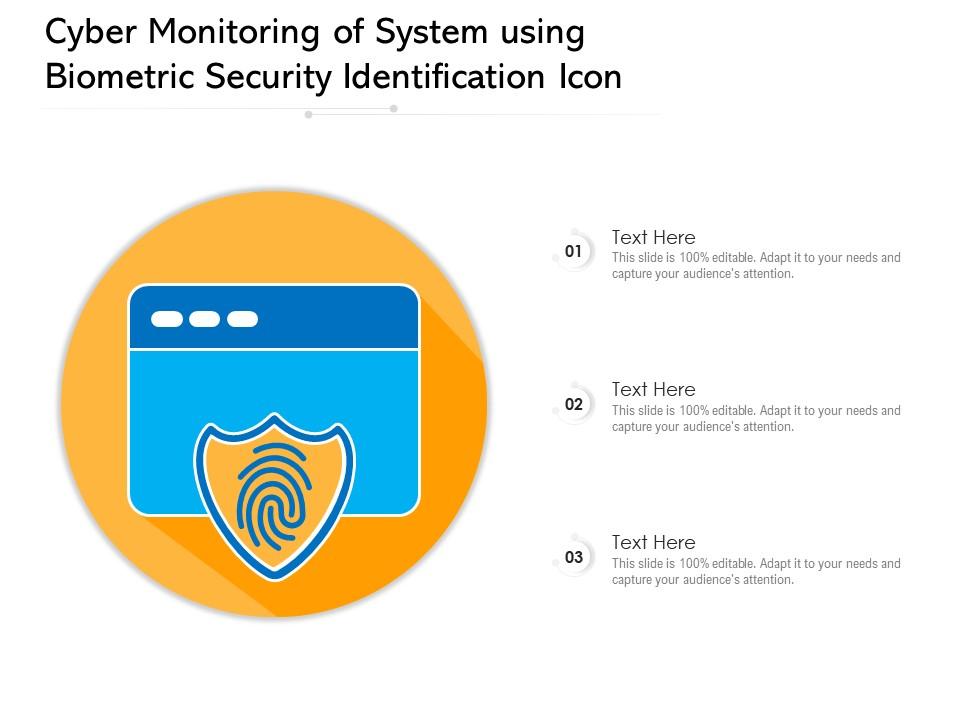 Cyber Monitoring of System using Biometric Security Identification Icon

01
Text Here
This slide is 100% editable. Adapt it to your needs and capture your audience's attention.

02
Text Here
This slide is 100% editable. Adapt it to your needs and capture your audience's attention.

03
Text Here
This slide is 100% editable. Adapt it to your needs and capture your audience's attention.